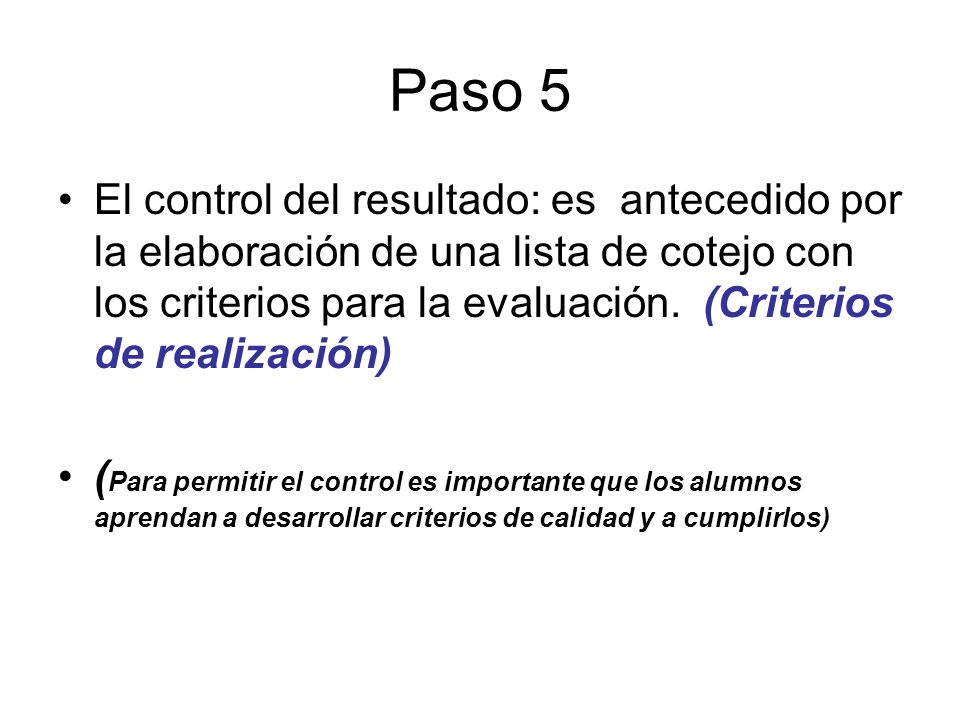 Paso 5

• El control del resultado: es antecedido por la elaboración de una lista de cotejo con los criterios para la evaluación. (Criterios de realización)

• (Para permitir el control es importante que los alumnos aprendan a desarrollar criterios de calidad y a cumplirlos)